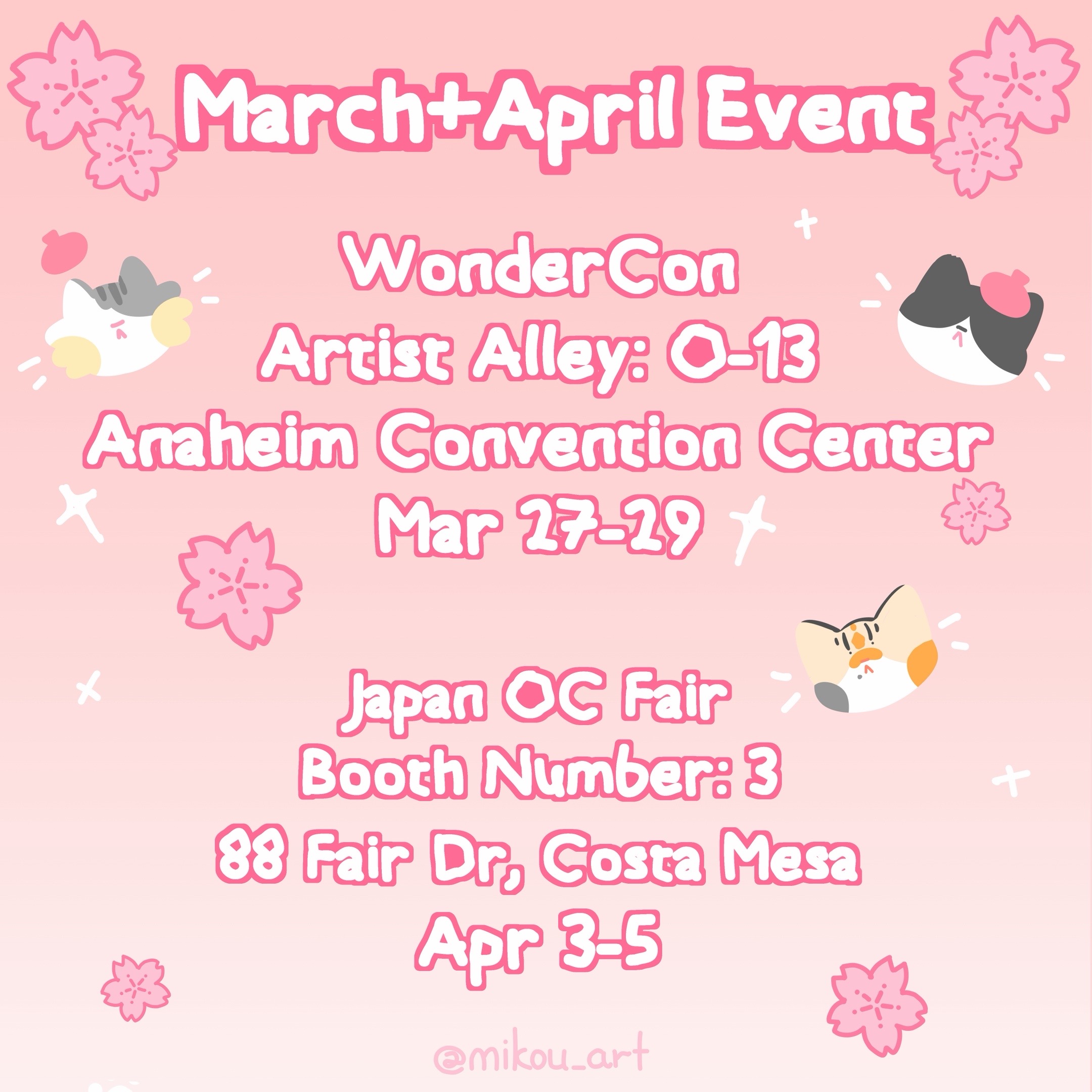 March+April Event

WonderCon
Artist Alley: O-13
Anaheim Convention Center
Mar 27-29

Japan OC Fair
Booth Number: 3
88 Fair Dr, Costa Mesa
Apr 3-5

@mikou_art